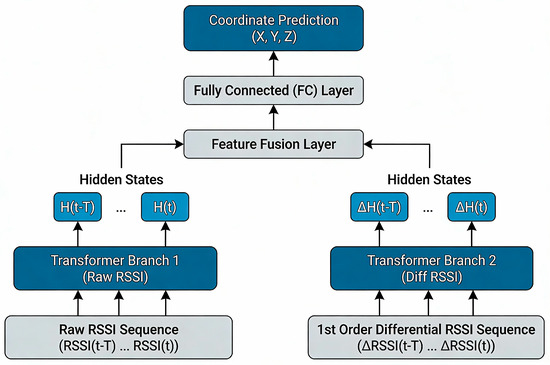 Coordinate Prediction
(X, Y, Z)

Fully Connected (FC) Layer

Feature Fusion Layer

Hidden States

H(t-T) ... H(t)

Transformer Branch 1
(Raw RSSI)

Raw RSSI Sequence
(RSSI(t-T) ... RSSI(t))

Hidden States

ΔH(t-T) ... ΔH(t)

Transformer Branch 2
(Diff RSSI)

1st Order Differential RSSI Sequence
(ΔRSSI(t-T) ... ΔRSSI(t))